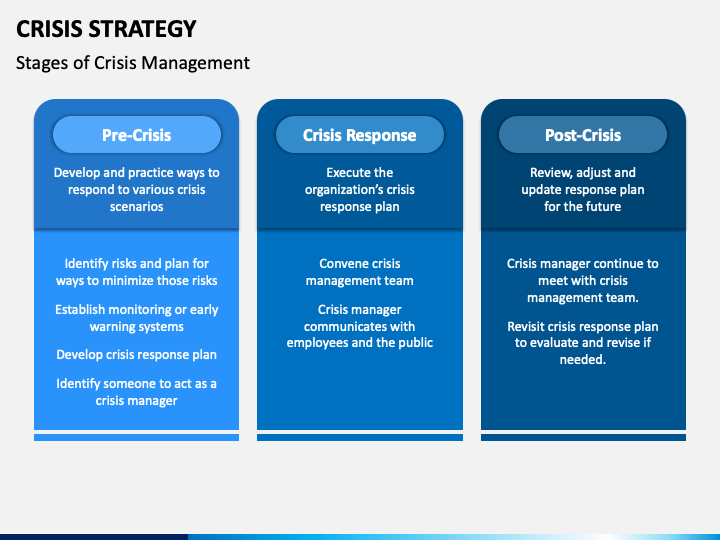 CRISIS STRATEGY

Stages of Crisis Management

Pre-Crisis

Develop and practice ways to respond to various crisis scenarios

Identify risks and plan for ways to minimize those risks

Establish monitoring or early warning systems

Develop crisis response plan

Identify someone to act as a crisis manager

Crisis Response

Execute the organization's crisis response plan

Convene crisis management team

Crisis manager communicates with employees and the public

Post-Crisis

Review, adjust and update response plan for the future

Crisis manager continue to meet with crisis management team.

Revisit crisis response plan to evaluate and revise if needed.